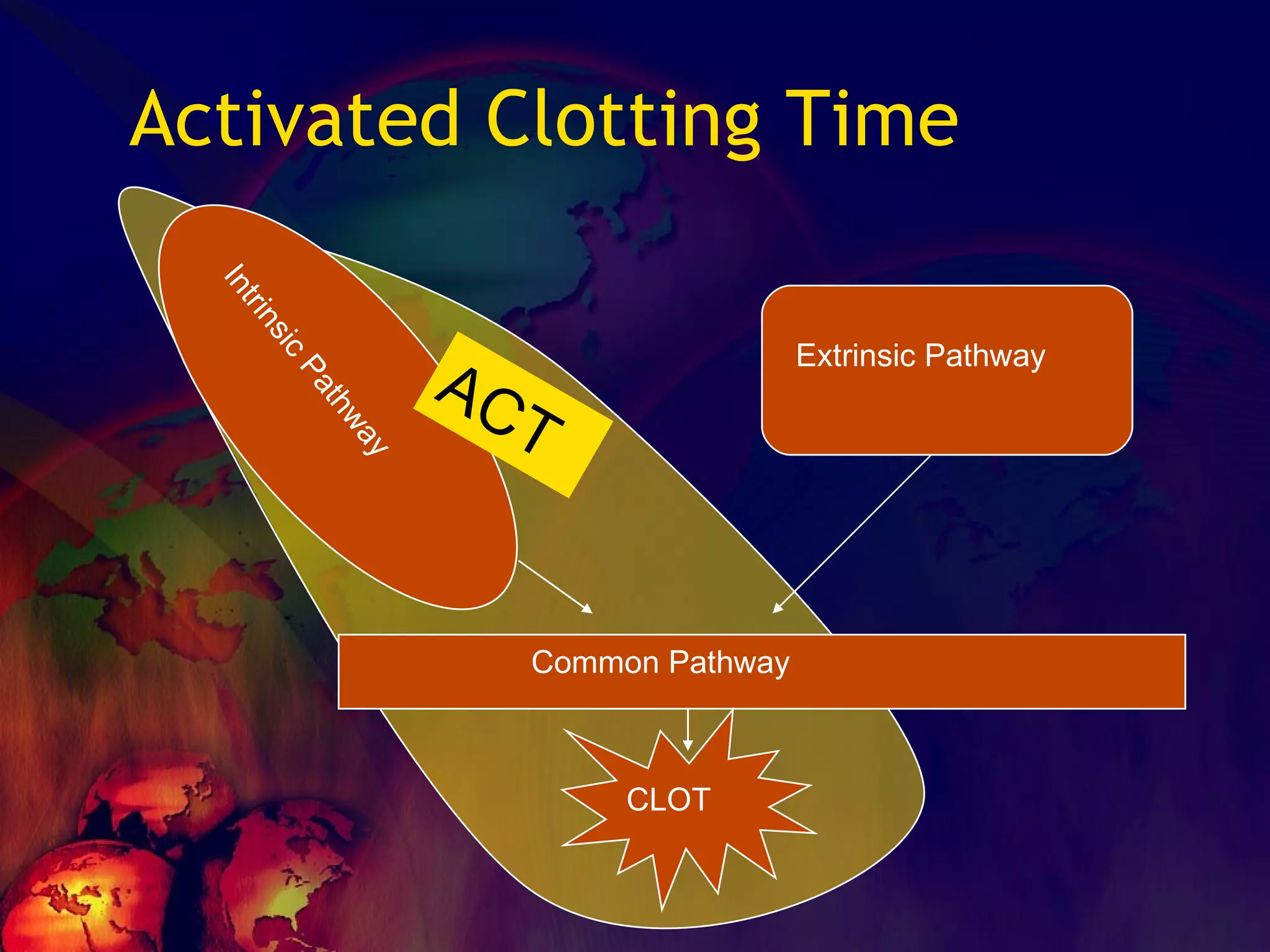 Activated Clotting Time

Intrinsic Pathway

ACT

Extrinsic Pathway

Common Pathway

CLOT